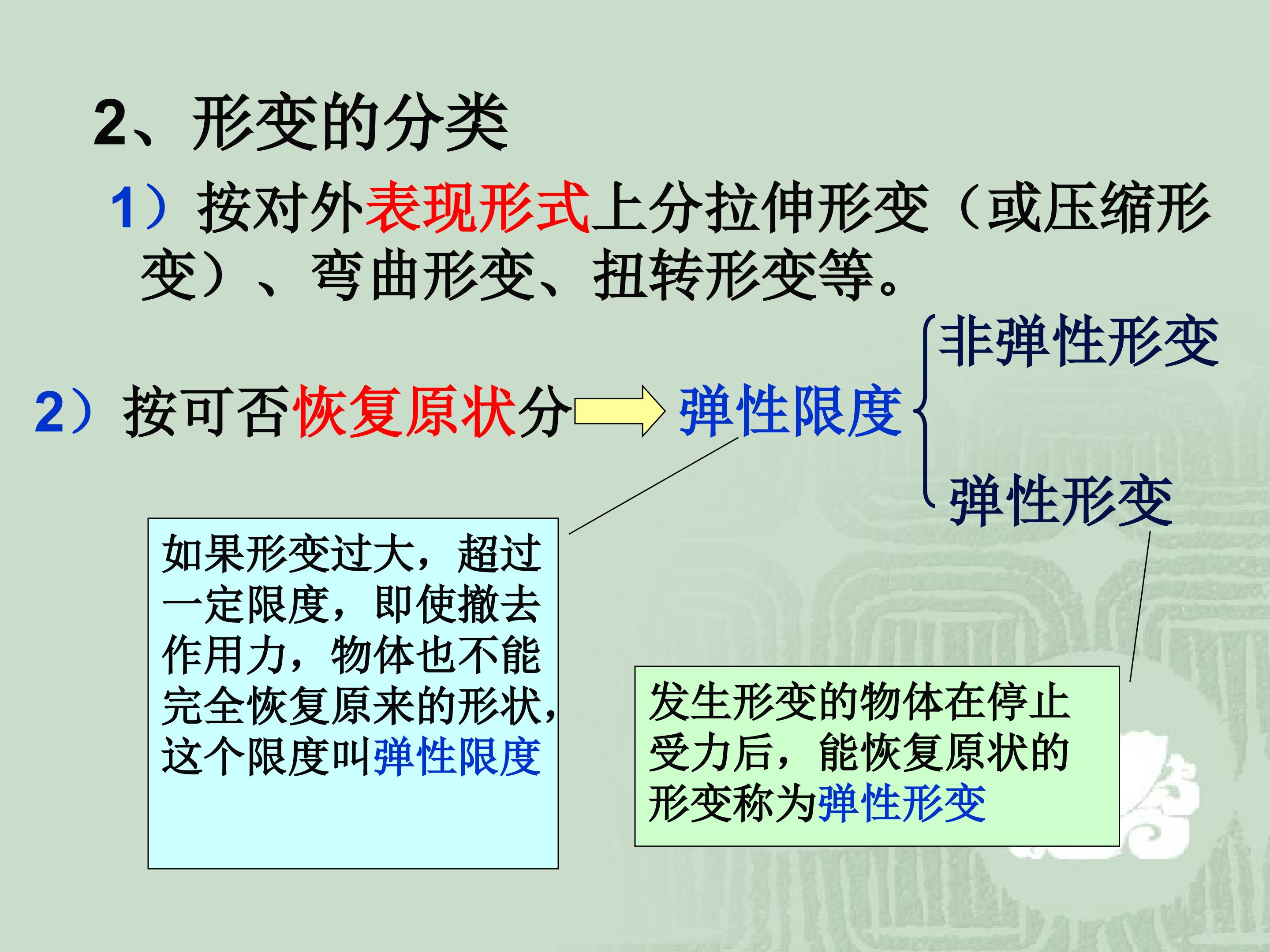 2、形变的分类

1）按对外表现形式上分拉伸形变（或压缩形变）、弯曲形变、扭转形变等。

2）按可否恢复原状分 弹性限度

非弹性形变

弹性形变

如果形变过大，超过一定限度，即使撤去作用力，物体也不能完全恢复原来的形状，这个限度叫弹性限度

发生形变的物体在停止受力后，能恢复原状的形变称为弹性形变